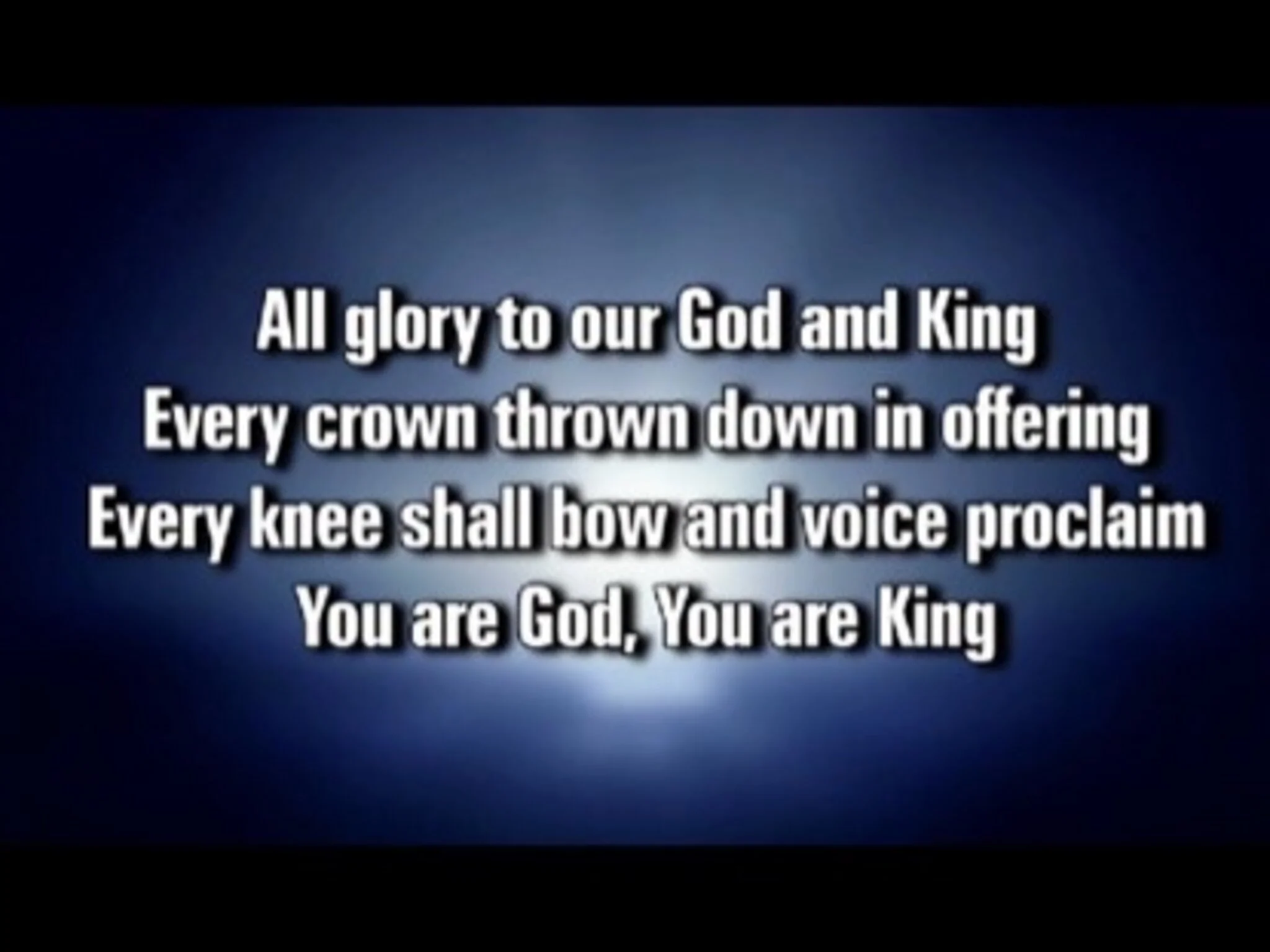 All glory to our God and King
Every crown thrown down in offering
Every knee shall bow and voice proclaim
You are God, You are King